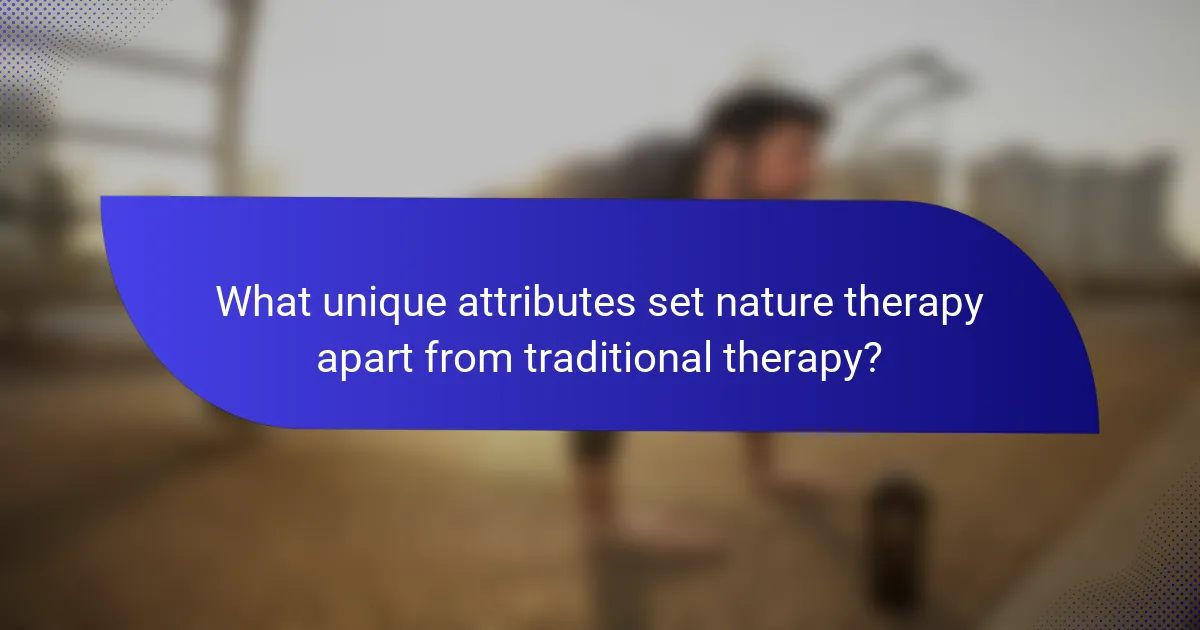 What unique attributes set nature therapy apart from traditional therapy?